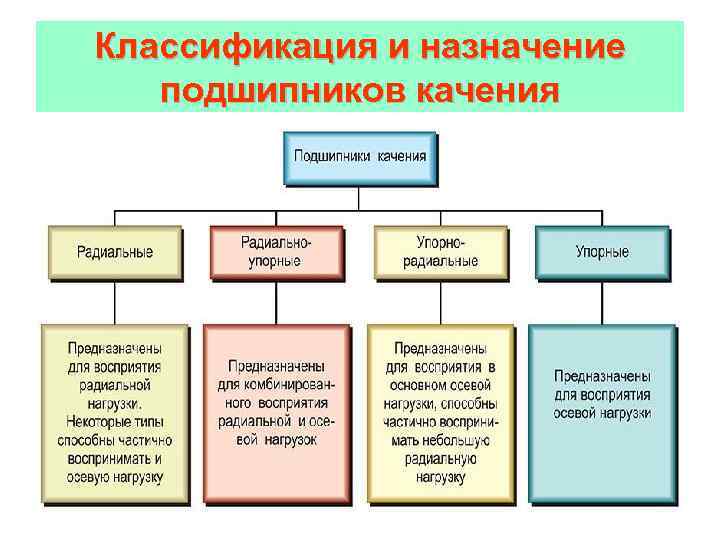 Классификация и назначение подшипников качения

Подшипники качения

Радиальные

Радиально-упорные

Упорно-радиальные

Упорные

Предназначены для восприятия радиальной нагрузки. Некоторые типы способны частично воспринимать и осевую нагрузку

Предназначены для комбинированного восприятия радиальной и осевой нагрузок

Предназначены для восприятия в основном осевой нагрузки, способны частично воспринимать небольшую радиальную нагрузку

Предназначены для восприятия осевой нагрузки